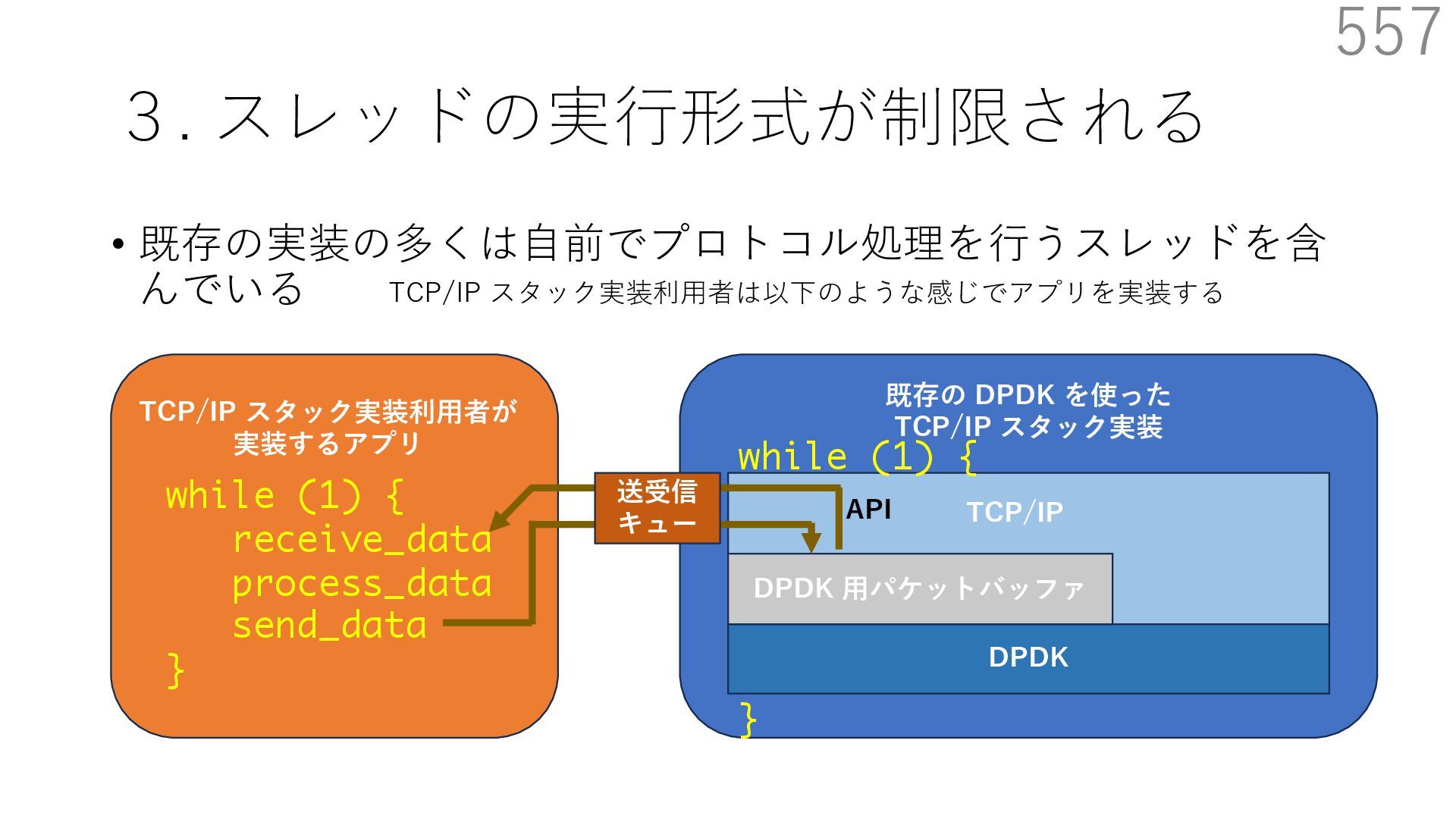 557

3. スレッドの実行形式が制限される

• 既存の実装の多くは自前でプロトコル処理を行うスレッドを含んでいる TCP/IP スタック実装利用者は以下のような感じでアプリを実装する

TCP/IP スタック実装利用者が実装するアプリ

while (1) {
receive_data
process_data
send_data
}

送受信キュー

既存の DPDK を使った TCP/IP スタック実装

while (1) {

API

TCP/IP

DPDK 用パケットバッファ

DPDK

}